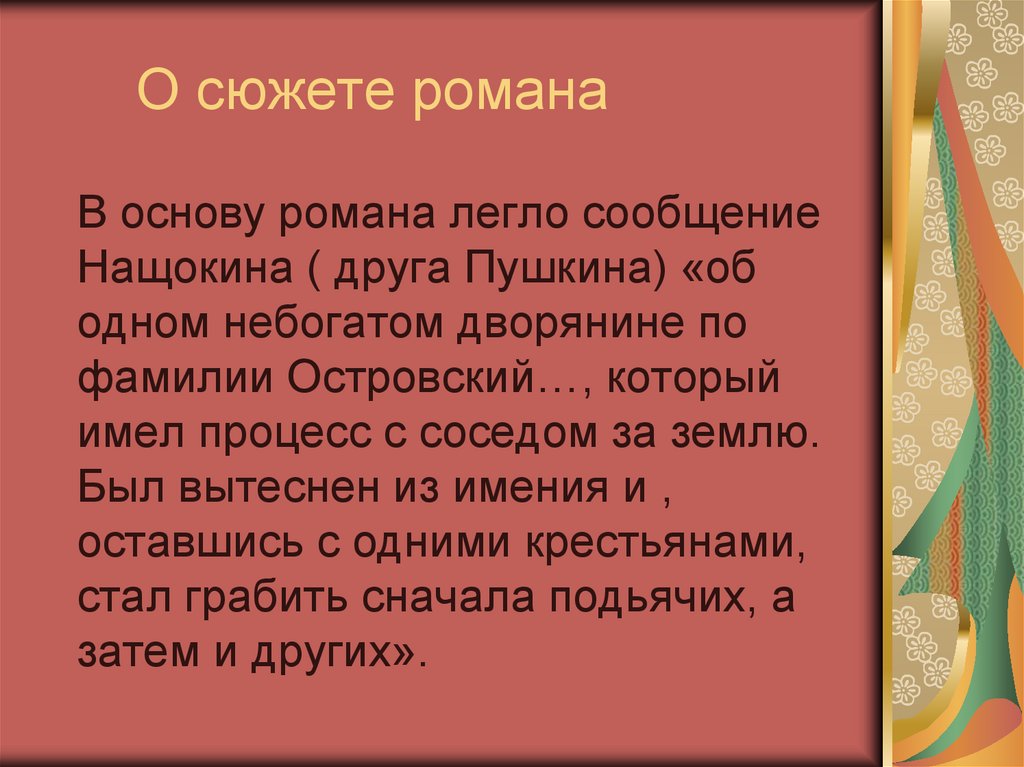 О сюжете романа

В основу романа легло сообщение Нащокина ( друга Пушкина) «об одном небогатом дворянине по фамилии Островский…, который имел процесс с соседом за землю. Был вытеснен из имения и , оставшись с одними крестьянами, стал грабить сначала подьячих, а затем и других».